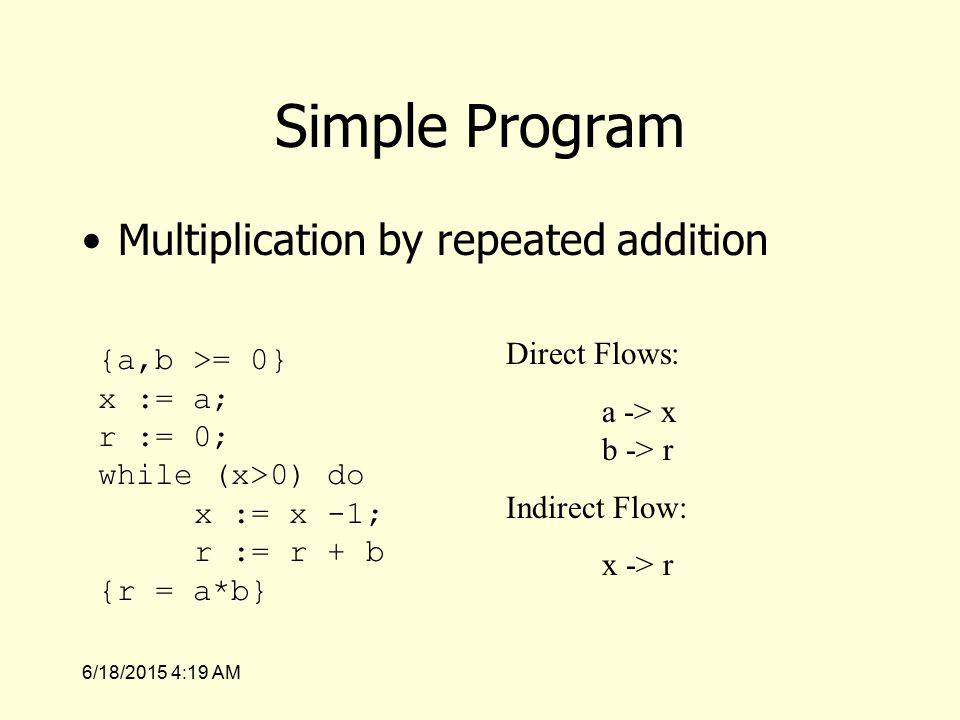 Simple Program

• Multiplication by repeated addition

{a,b >= 0}
x := a;
r := 0;
while (x>0) do
      x := x -1;
      r := r + b
{r = a*b}

Direct Flows:

a -> x
b -> r

Indirect Flow:

x -> r

6/18/2015 4:19 AM